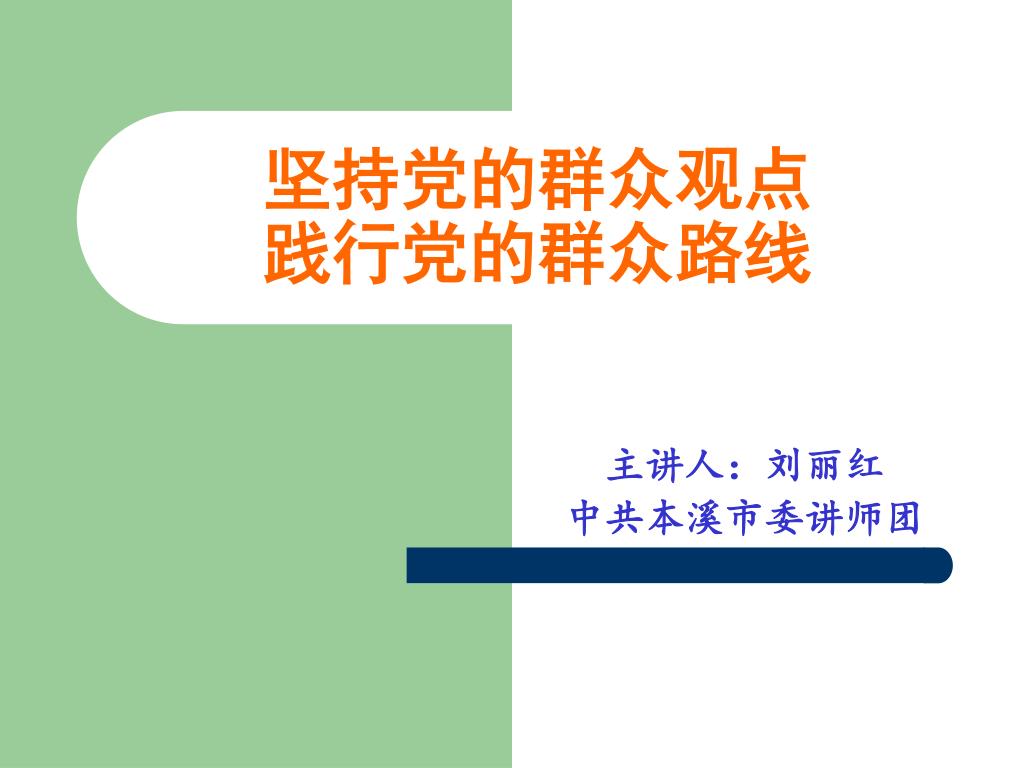 坚持党的群众观点
践行党的群众路线

主讲人：刘丽红
中共本溪市委讲师团